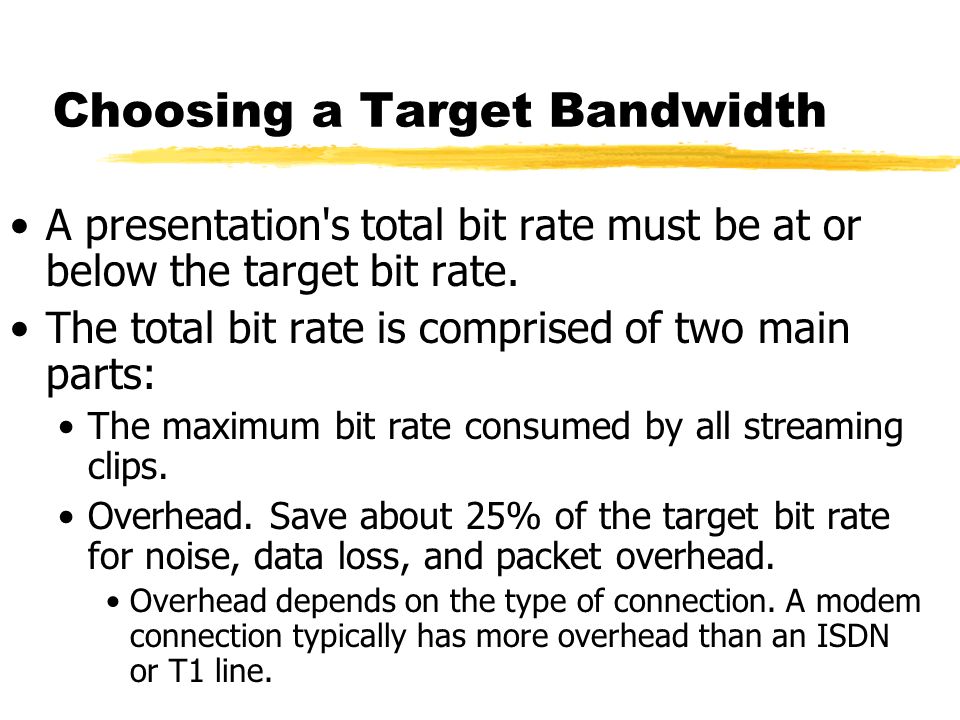 Choosing a Target Bandwidth

• A presentation's total bit rate must be at or below the target bit rate.
• The total bit rate is comprised of two main parts:
  • The maximum bit rate consumed by all streaming clips.
  • Overhead. Save about 25% of the target bit rate for noise, data loss, and packet overhead.
    • Overhead depends on the type of connection. A modem connection typically has more overhead than an ISDN or T1 line.